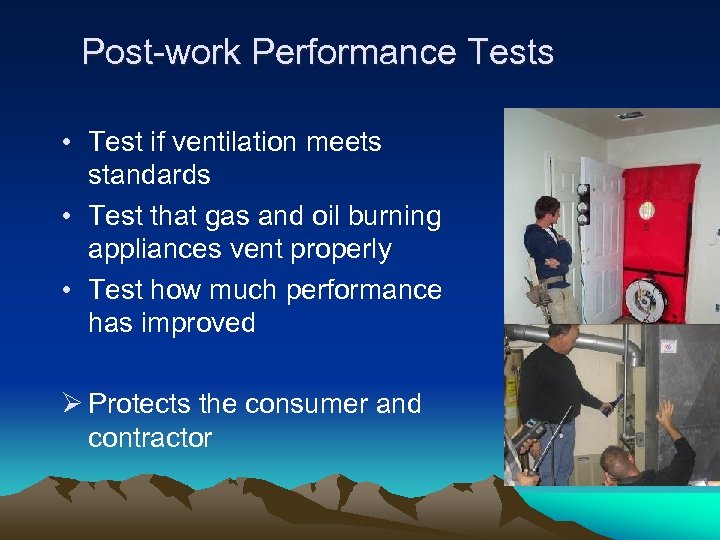 Post-work Performance Tests

• Test if ventilation meets standards
• Test that gas and oil burning appliances vent properly
• Test how much performance has improved

➢ Protects the consumer and contractor